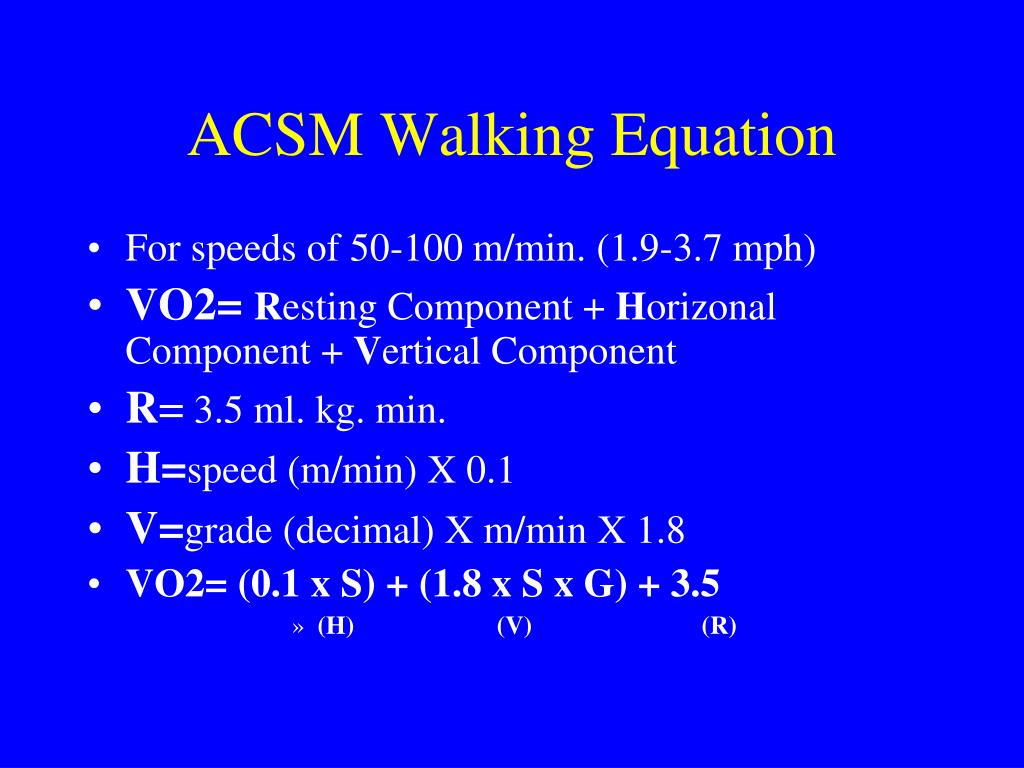 ACSM Walking Equation

• For speeds of 50-100 m/min. (1.9-3.7 mph)
• VO2= Resting Component + Horizonal Component + Vertical Component
• R= 3.5 ml. kg. min.
• H=speed (m/min) X 0.1
• V=grade (decimal) X m/min X 1.8
• VO2= (0.1 x S) + (1.8 x S x G) + 3.5
» (H) (V) (R)